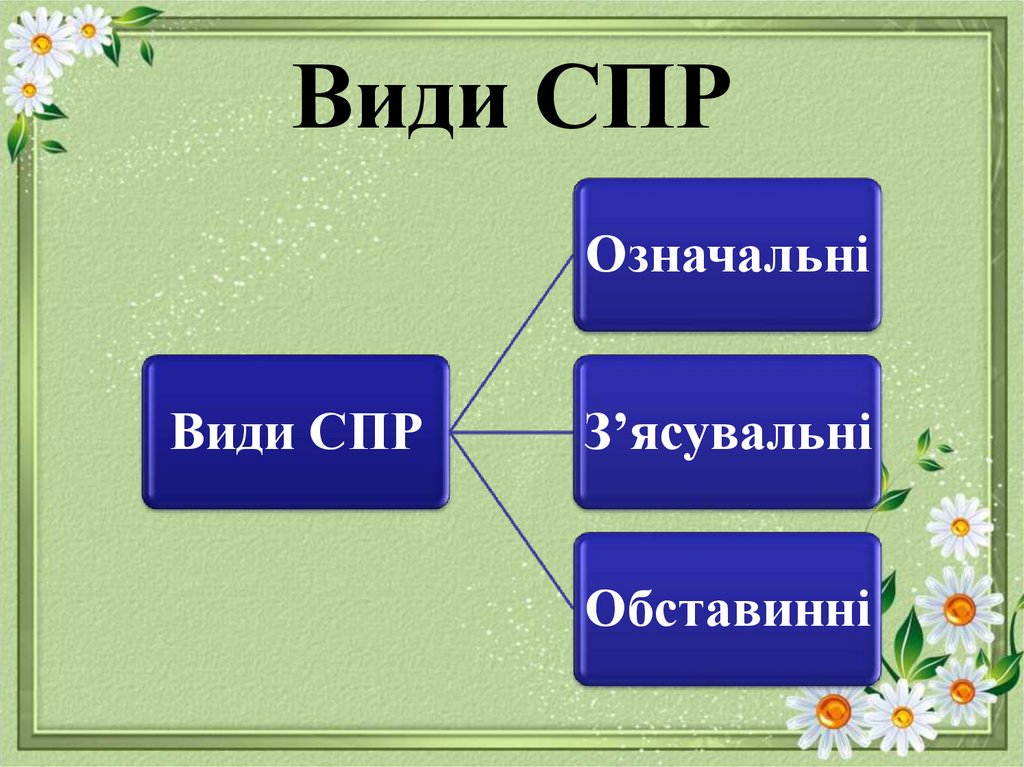 Види СПР

Види СПР

Означальні

З’ясувальні

Обставинні